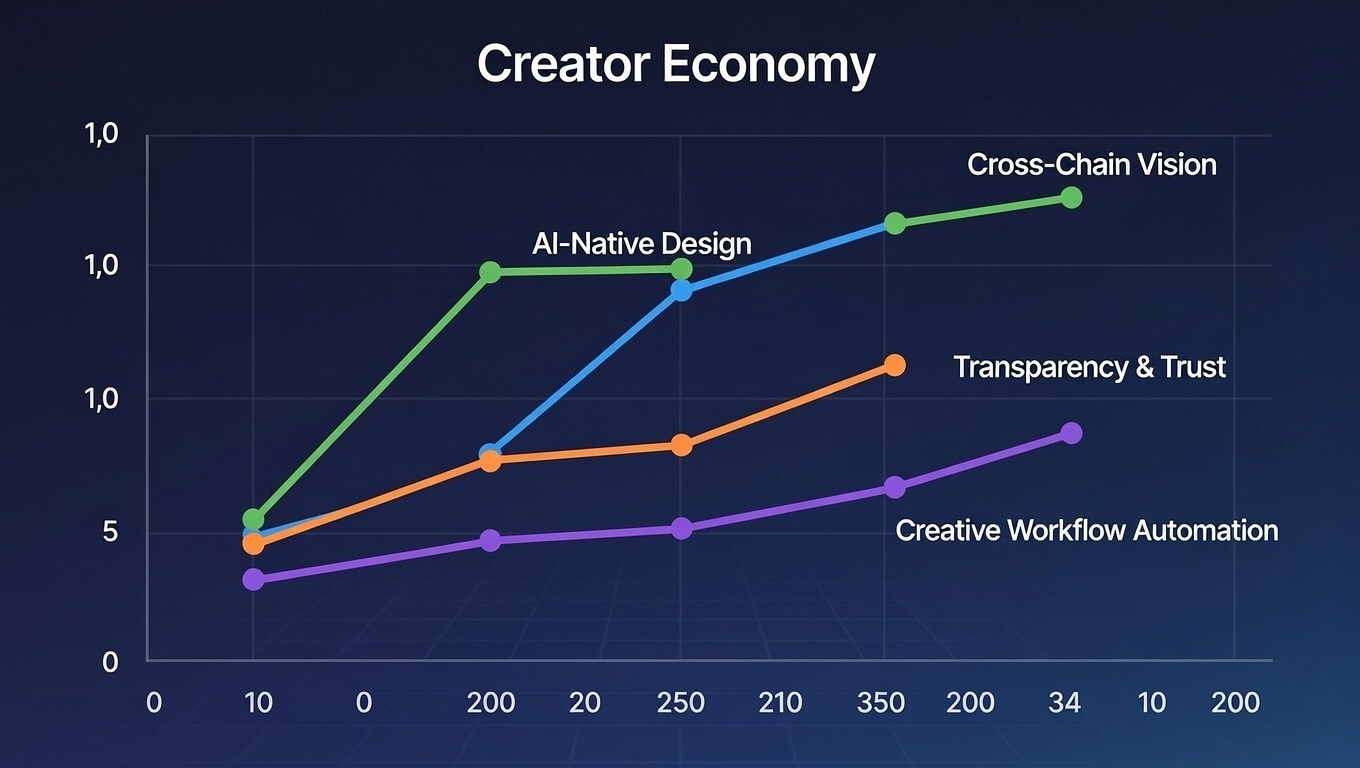 Creator Economy

1,0
1,0
1,0
5
0

Cross-Chain Vision
AI-Native Design
Transparency & Trust
Creative Workflow Automation

0 10 0 200 20 250 210 350 200 34 10 200